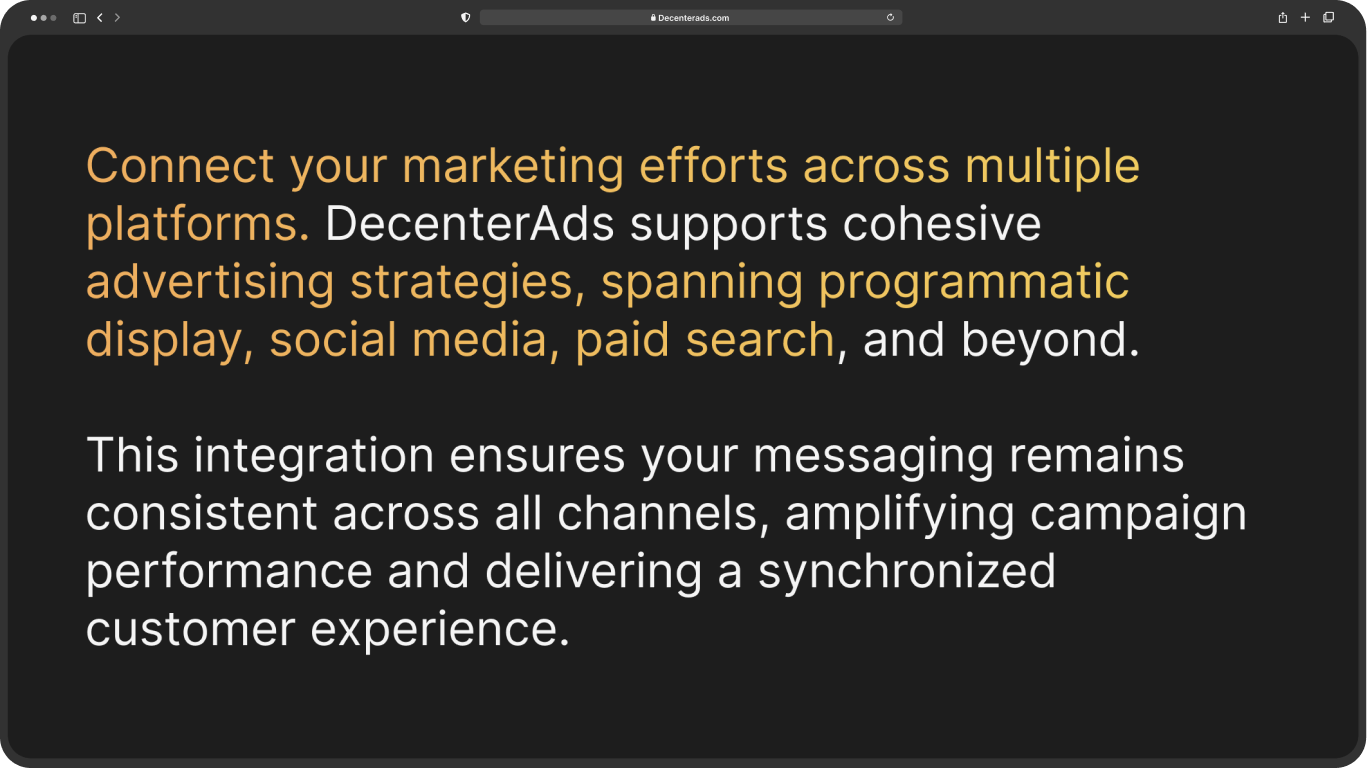 Decenterads.com

Connect your marketing efforts across multiple platforms. DecenterAds supports cohesive advertising strategies, spanning programmatic display, social media, paid search, and beyond.

This integration ensures your messaging remains consistent across all channels, amplifying campaign performance and delivering a synchronized customer experience.